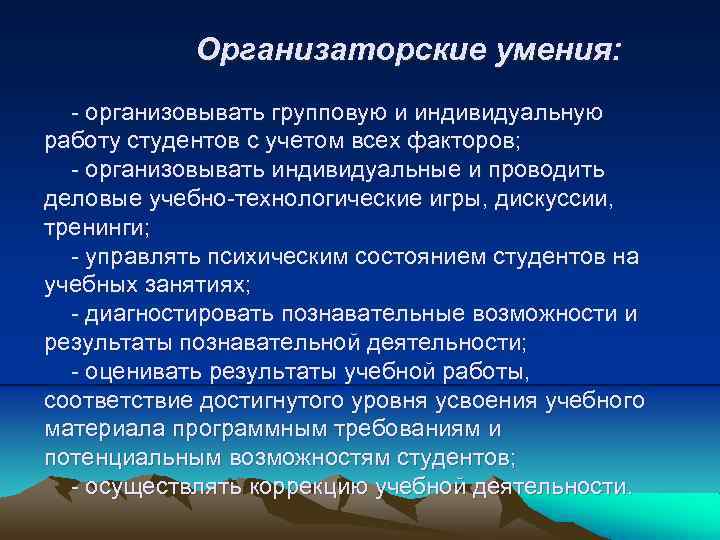 Организаторские умения:

- организовывать групповую и индивидуальную работу студентов с учетом всех факторов;

- организовывать индивидуальные и проводить деловые учебно-технологические игры, дискуссии, тренинги;

- управлять психическим состоянием студентов на учебных занятиях;

- диагностировать познавательные возможности и результаты познавательной деятельности;

- оценивать результаты учебной работы, соответствие достигнутого уровня усвоения учебного материала программным требованиям и потенциальным возможностям студентов;

- осуществлять коррекцию учебной деятельности.